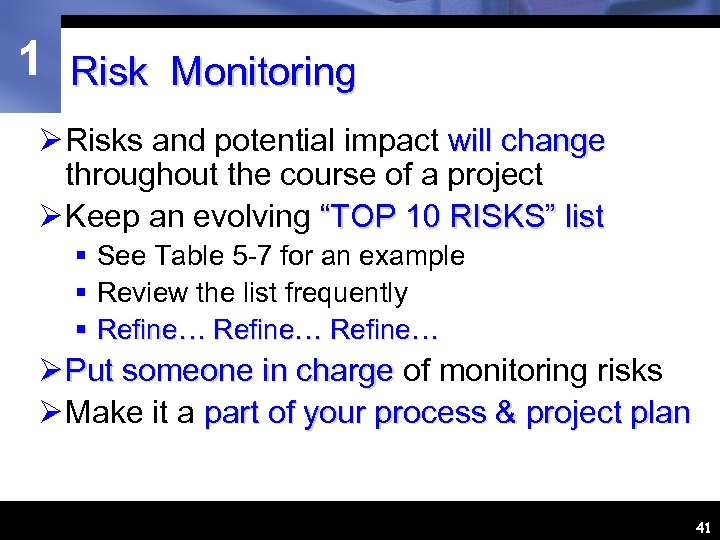 1

Risk Monitoring

➢ Risks and potential impact will change throughout the course of a project

➢ Keep an evolving “TOP 10 RISKS” list

▪ See Table 5-7 for an example

▪ Review the list frequently

▪ Refine… Refine… Refine…

➢ Put someone in charge of monitoring risks

➢ Make it a part of your process & project plan

41